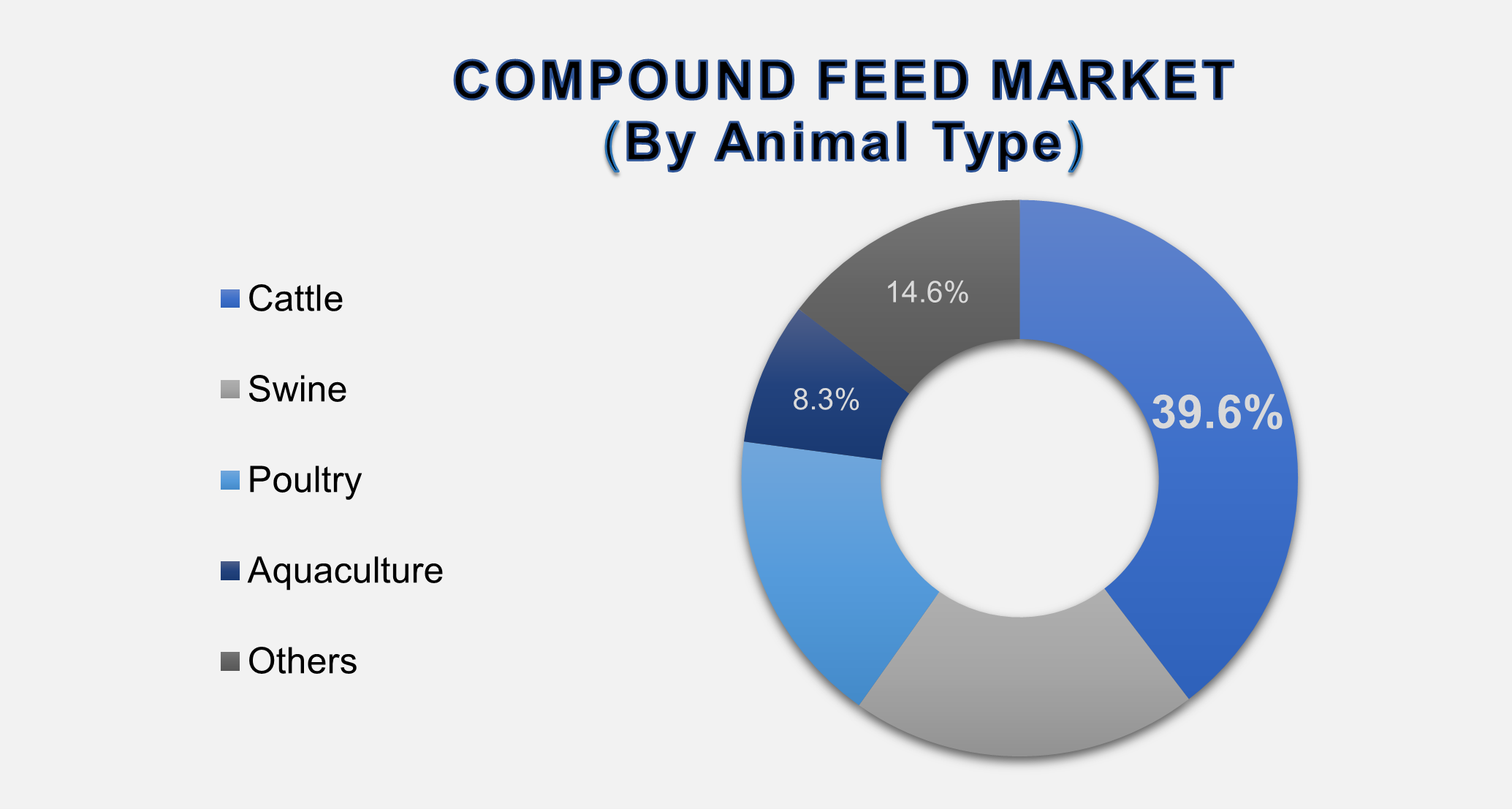 COMPOUND FEED MARKET
(By Animal Type)

Cattle

Swine

Poultry

Aquaculture

Others

14.6%

8.3%

39.6%